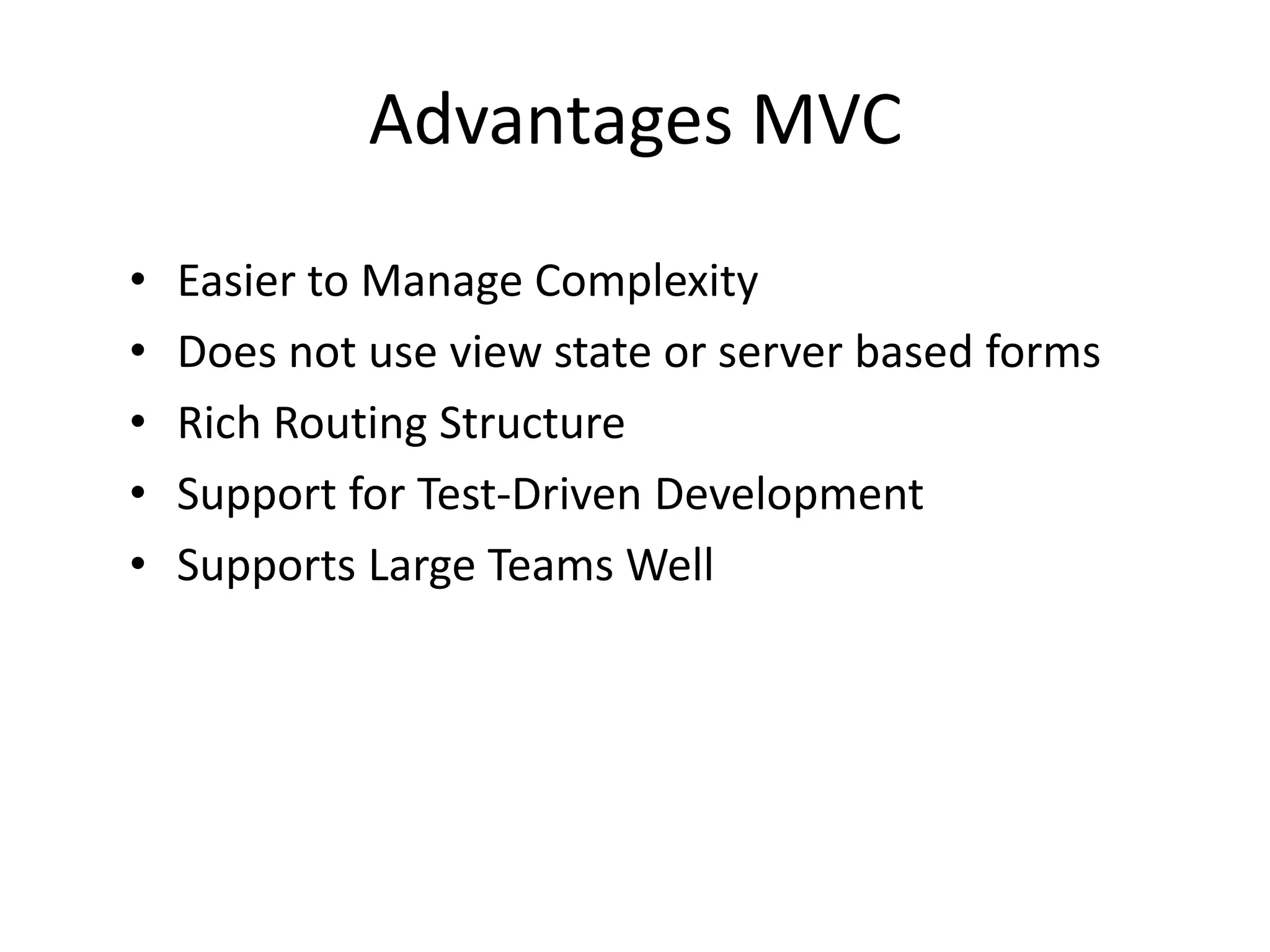 Advantages MVC

• Easier to Manage Complexity
• Does not use view state or server based forms
• Rich Routing Structure
• Support for Test-Driven Development
• Supports Large Teams Well